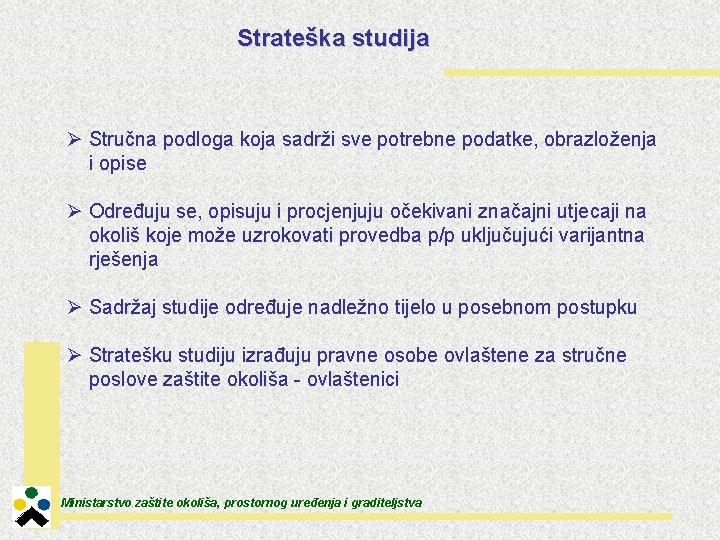 Strateška studija

➢ Stručna podloga koja sadrži sve potrebne podatke, obrazloženja i opise

➢ Određuju se, opisuju i procjenjuju očekivani značajni utjecaji na okoliš koje može uzrokovati provedba p/p uključujući varijantna rješenja

➢ Sadržaj studije određuje nadležno tijelo u posebnom postupku

➢ Stratešku studiju izrađuju pravne osobe ovlaštene za stručne poslove zaštite okoliša - ovlaštenici

Ministarstvo zaštite okoliša, prostornog uređenja i graditeljstva